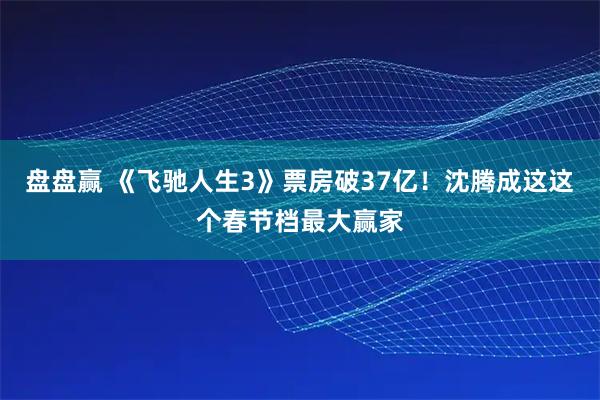 盘盘赢 《飞驰人生3》票房破37亿！沈腾成这这个春节档最大赢家